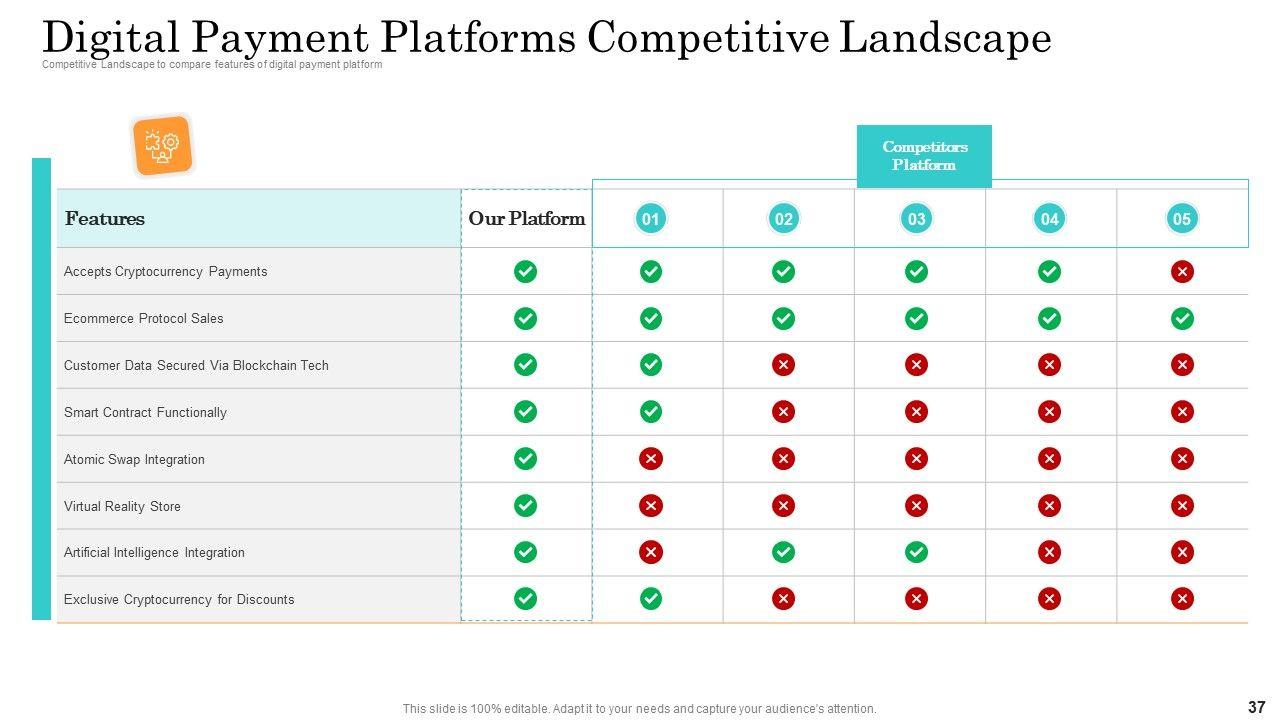 Digital Payment Platforms Competitive Landscape

Competitive Landscape to compare features of digital payment platform

Competitors Platform

| Features | Our Platform | 01 | 02 | 03 | 04 | 05 |
|---|---|---|---|---|---|---|
| Accepts Cryptocurrency Payments | ✓ | ✓ | ✓ | ✓ | ✓ | ✗ |
| Ecommerce Protocol Sales | ✓ | ✓ | ✓ | ✓ | ✓ | ✓ |
| Customer Data Secured Via Blockchain Tech | ✓ | ✓ | ✗ | ✗ | ✗ | ✗ |
| Smart Contract Functionally | ✓ | ✓ | ✗ | ✗ | ✗ | ✗ |
| Atomic Swap Integration | ✓ | ✗ | ✗ | ✗ | ✗ | ✗ |
| Virtual Reality Store | ✓ | ✗ | ✗ | ✗ | ✗ | ✗ |
| Artificial Intelligence Integration | ✓ | ✗ | ✓ | ✓ | ✗ | ✗ |
| Exclusive Cryptocurrency for Discounts | ✓ | ✓ | ✗ | ✗ | ✗ | ✗ |

This slide is 100% editable. Adapt it to your needs and capture your audience's attention.

37